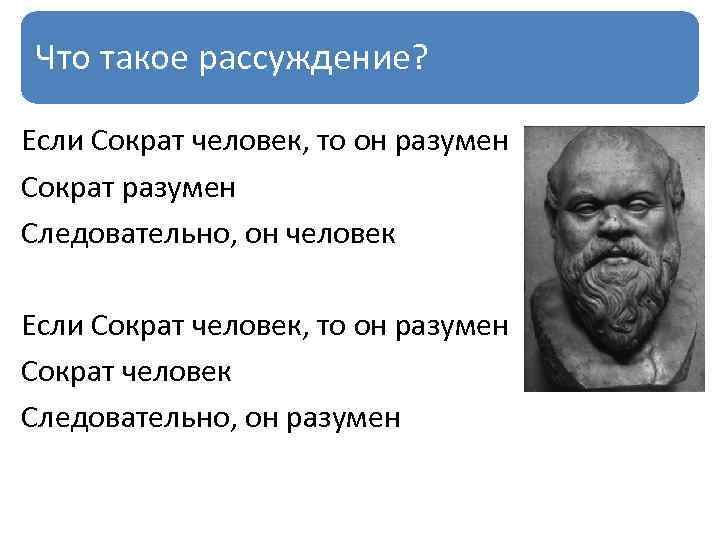 Что такое рассуждение?

Если Сократ человек, то он разумен
Сократ разумен
Следовательно, он человек

Если Сократ человек, то он разумен
Сократ человек
Следовательно, он разумен